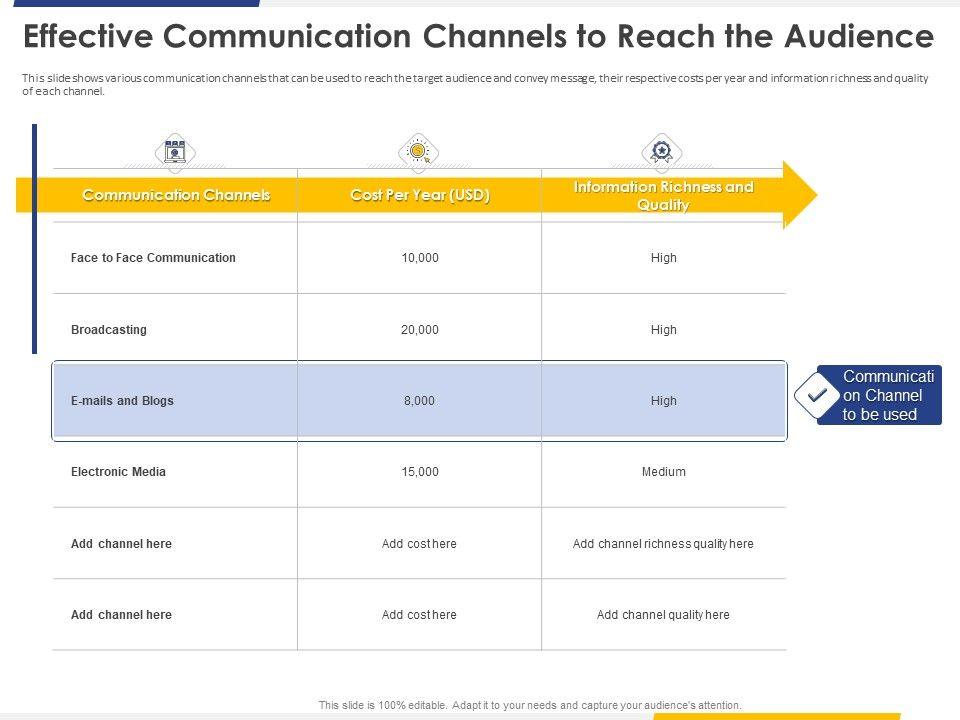 Effective Communication Channels to Reach the Audience

This slide shows various communication channels that can be used to reach the target audience and convey message, their respective costs per year and information richness and quality of each channel.

| Communication Channels | Cost Per Year (USD) | Information Richness and Quality |
|---|---|---|
| Face to Face Communication | 10,000 | High |
| Broadcasting | 20,000 | High |
| E-mails and Blogs | 8,000 | High |
| Electronic Media | 15,000 | Medium |
| Add channel here | Add cost here | Add channel richness quality here |
| Add channel here | Add cost here | Add channel quality here |

Communication Channel to be used

This slide is 100% editable. Adapt it to your needs and capture your audience's attention.